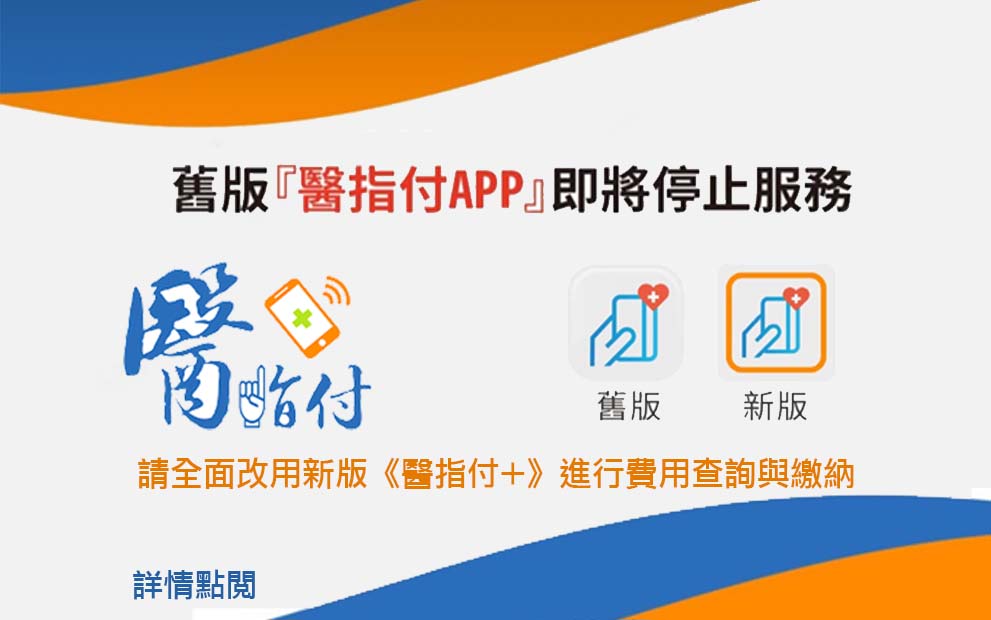 舊版『醫指付APP』即將停止服務

醫指付

舊版

新版

請全面改用新版《醫指付+》進行費用查詢與繳納

詳情點閱